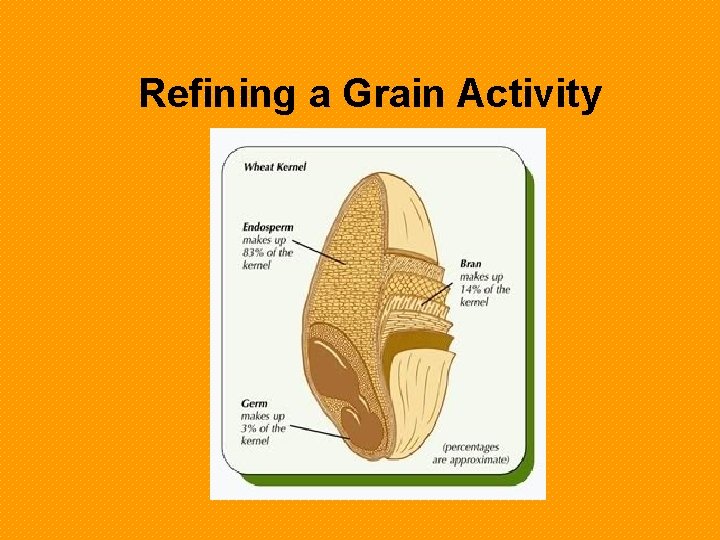 Refining a Grain Activity

Wheat Kernel

Endosperm makes up 83% of the kernel

Bran makes up 14% of the kernel

Germ makes up 3% of the kernel

(percentages are approximate)